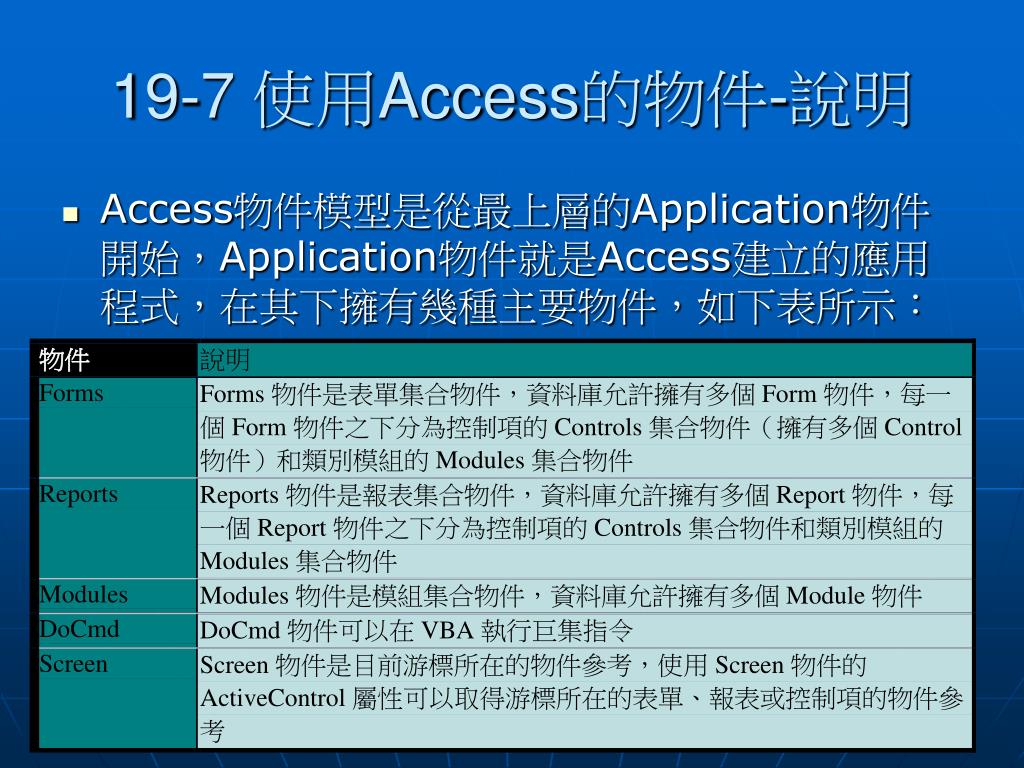 19-7 使用Access的物件-說明

Access物件模型是從最上層的Application物件開始，Application物件就是Access建立的應用程式，在其下擁有幾種主要物件，如下表所示：

| 物件 | 說明 |
|---|---|
| Forms | Forms 物件是表單集合物件，資料庫允許擁有多個 Form 物件，每一個 Form 物件之下分為控制項的 Controls 集合物件（擁有多個 Control 物件）和類別模組的 Modules 集合物件 |
| Reports | Reports 物件是報表集合物件，資料庫允許擁有多個 Report 物件，每一個 Report 物件之下分為控制項的 Controls 集合物件和類別模組的 Modules 集合物件 |
| Modules | Modules 物件是模組集合物件，資料庫允許擁有多個 Module 物件 |
| DoCmd | DoCmd 物件可以在 VBA 執行巨集指令 |
| Screen | Screen 物件是目前游標所在的物件參考，使用 Screen 物件的 ActiveControl 屬性可以取得游標所在的表單、報表或控制項的物件參考 |